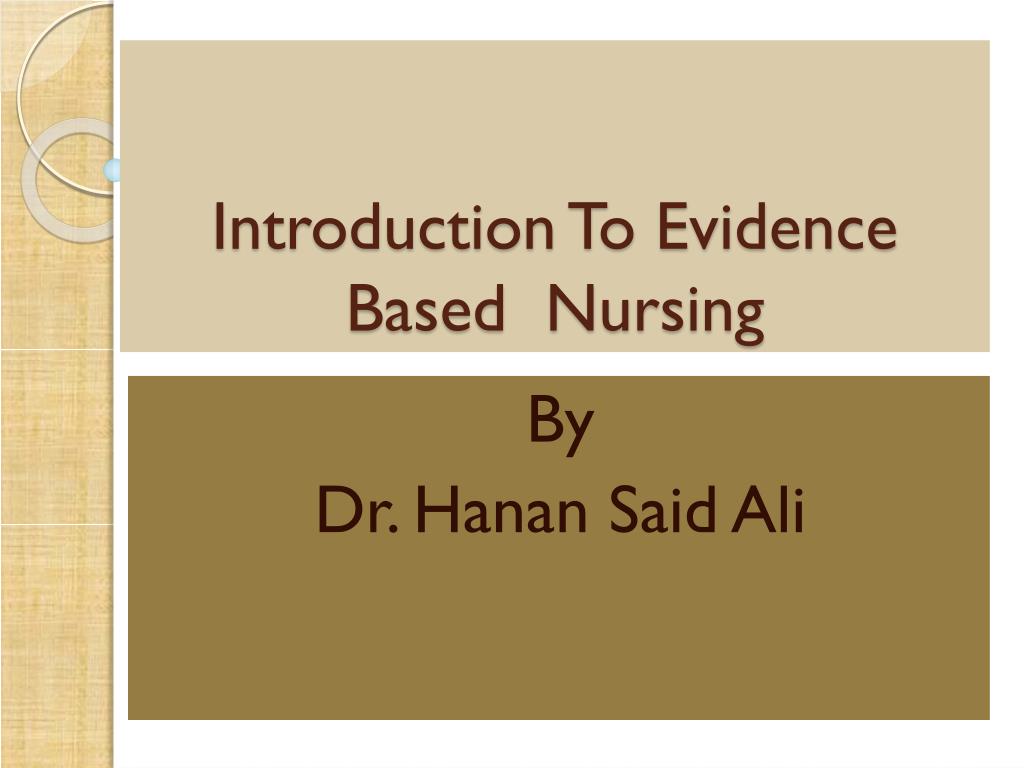 Introduction To Evidence Based Nursing

By
Dr. Hanan Said Ali